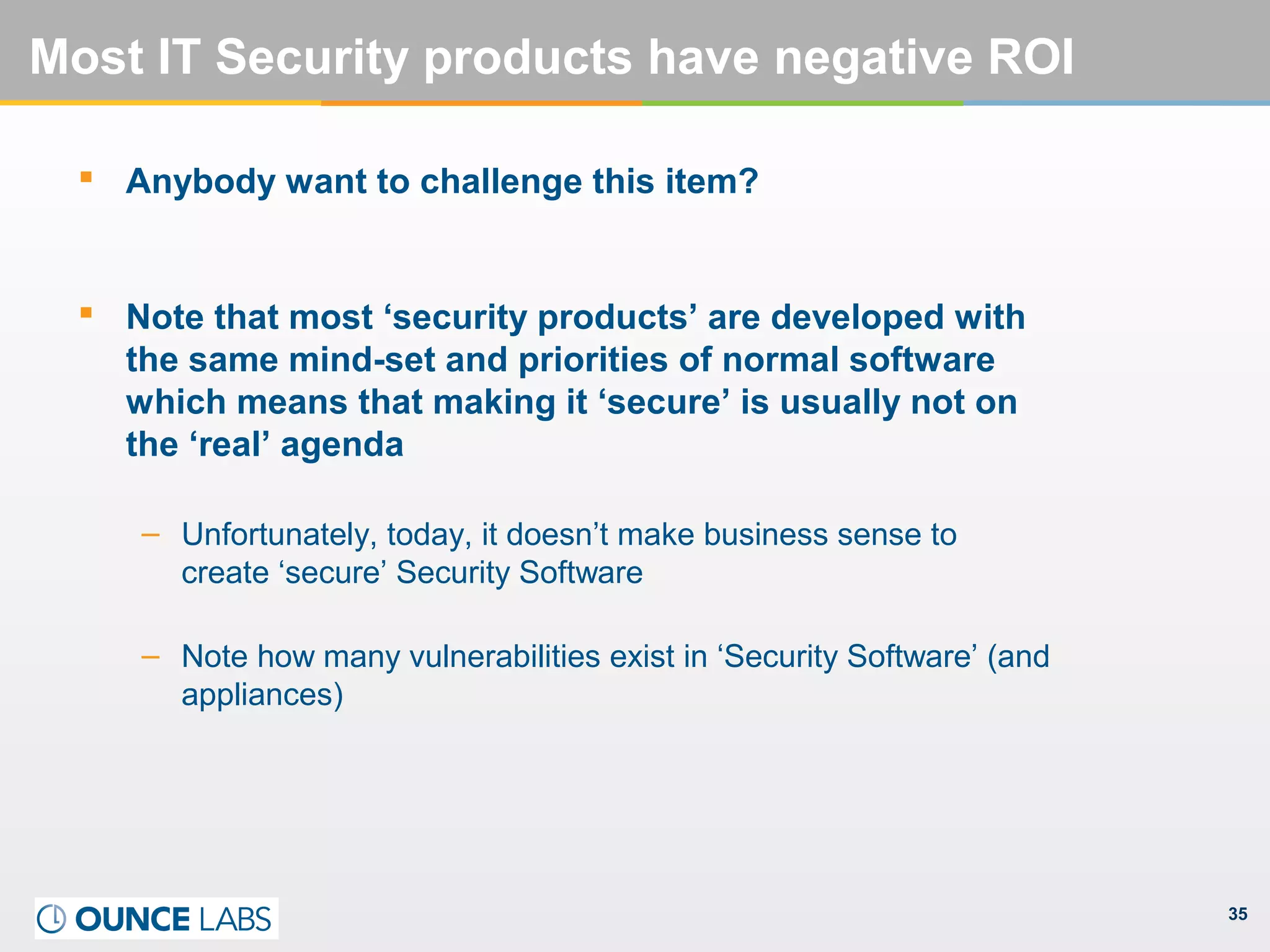 Most IT Security products have negative ROI

▪ Anybody want to challenge this item?

▪ Note that most ‘security products’ are developed with the same mind-set and priorities of normal software which means that making it ‘secure’ is usually not on the ‘real’ agenda

– Unfortunately, today, it doesn’t make business sense to create ‘secure’ Security Software

– Note how many vulnerabilities exist in ‘Security Software’ (and appliances)

OUNCE LABS

35